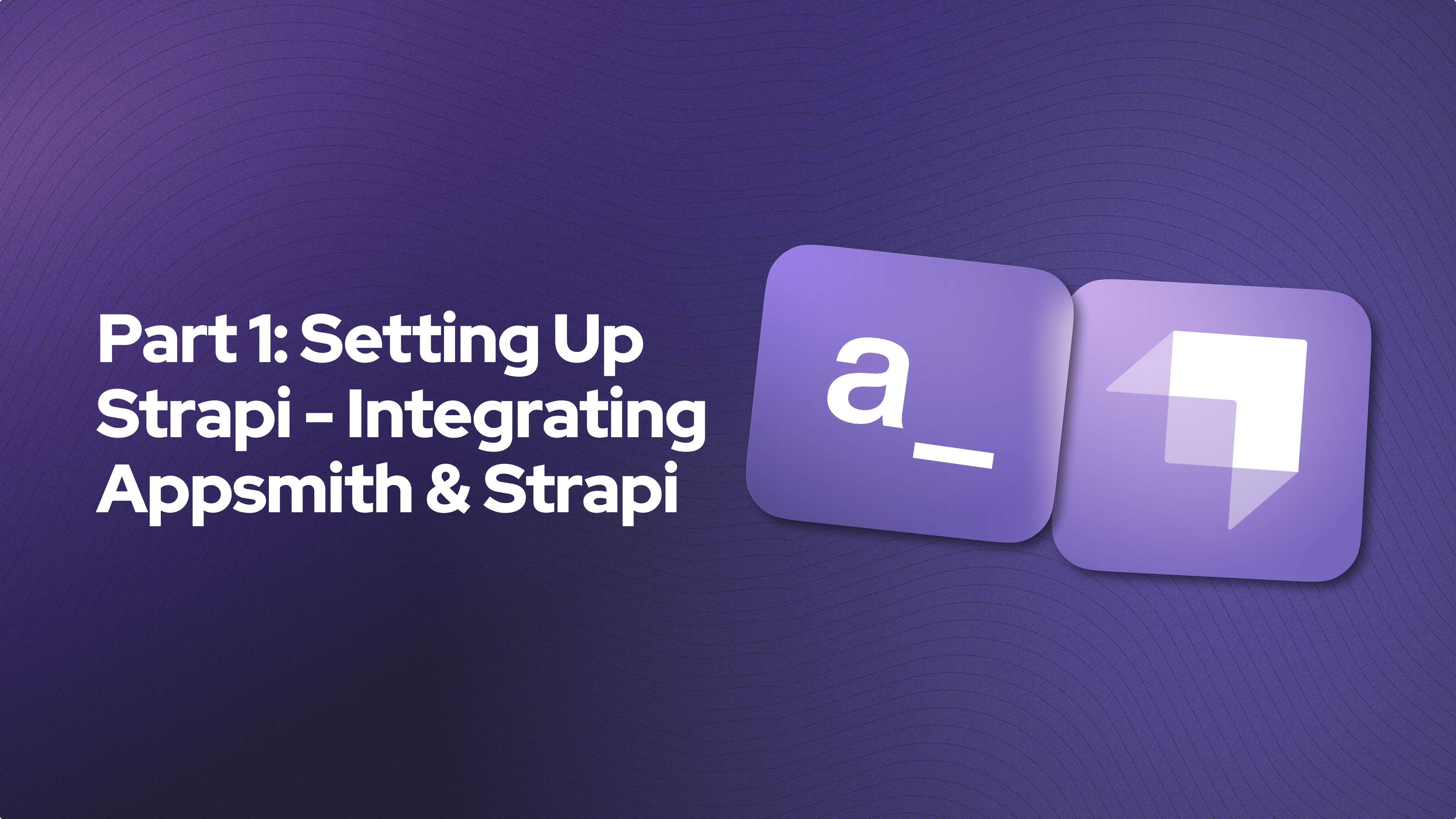 Part 1: Setting Up Strapi - Integrating Appsmith & Strapi

a_